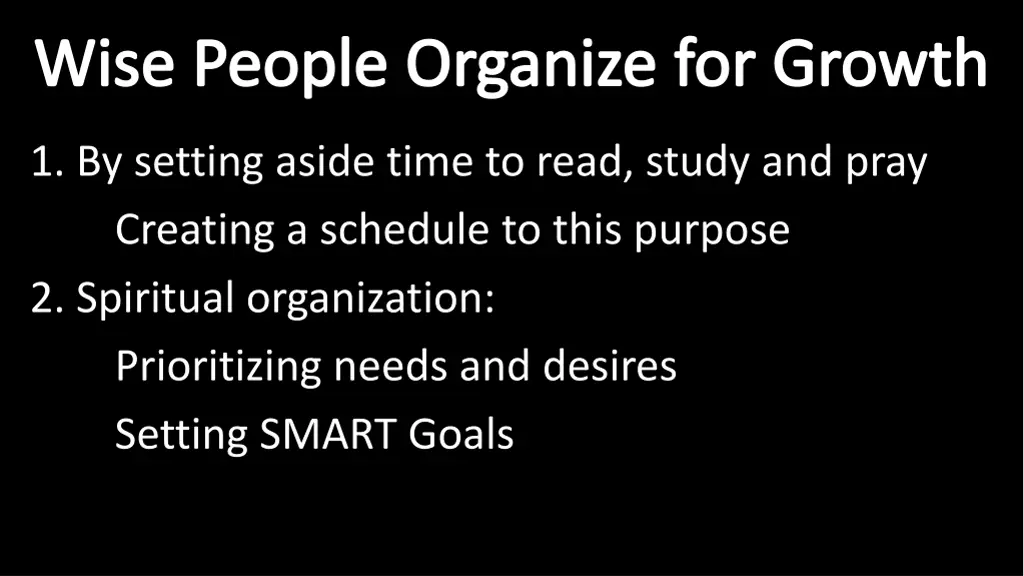 Wise People Organize for Growth

1. By setting aside time to read, study and pray

Creating a schedule to this purpose

2. Spiritual organization:

Prioritizing needs and desires

Setting SMART Goals